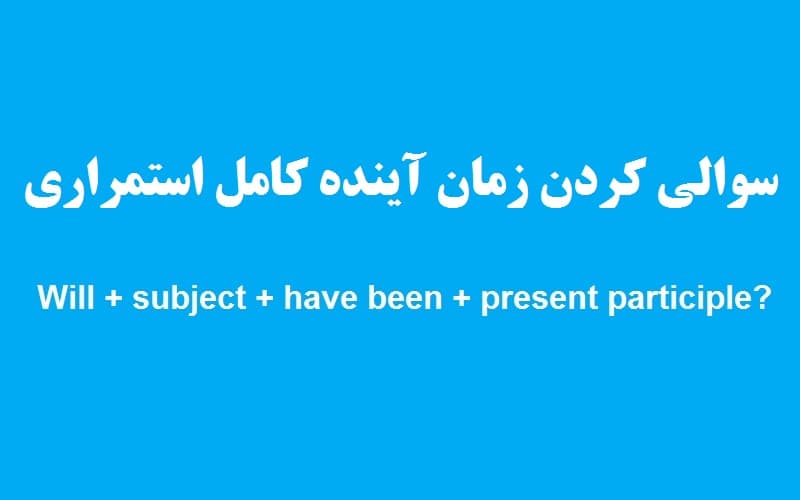 سوالی کردن زمان آینده کامل استمراری

Will + subject + have been + present participle?